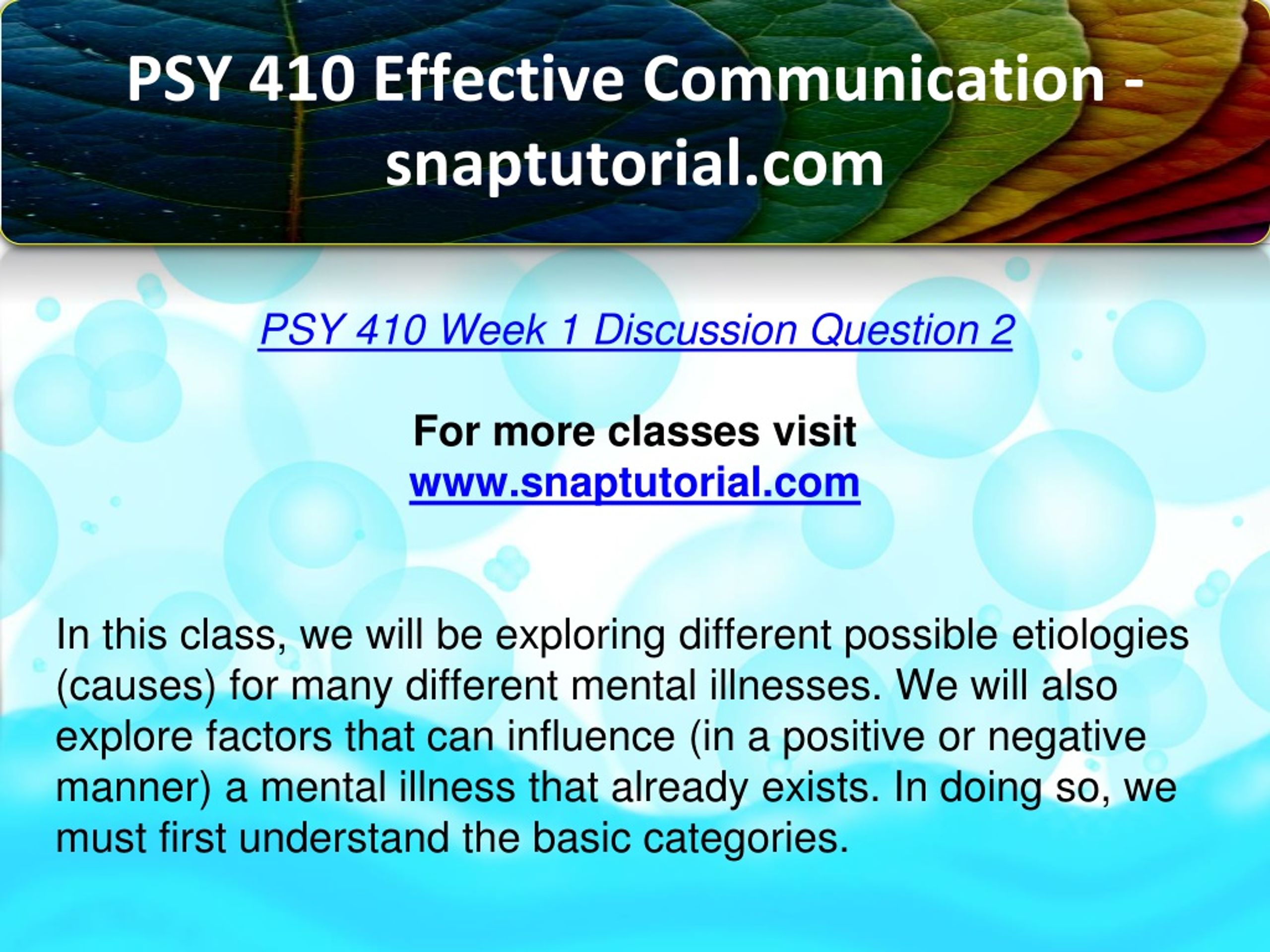 PSY 410 Effective Communication - snaptutorial.com

PSY 410 Week 1 Discussion Question 2

For more classes visit
www.snaptutorial.com

In this class, we will be exploring different possible etiologies (causes) for many different mental illnesses. We will also explore factors that can influence (in a positive or negative manner) a mental illness that already exists. In doing so, we must first understand the basic categories.